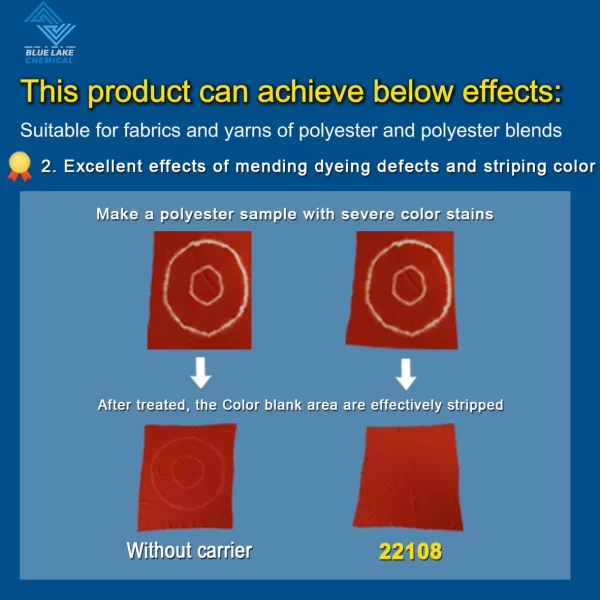 BLUE LAKE
CHEMICAL

This product can achieve below effects:

Suitable for fabrics and yarns of polyester and polyester blends

2. Excellent effects of mending dyeing defects and striping color

Make a polyester sample with severe color stains

After treated, the Color blank area are effectively stripped

Without carrier

22108